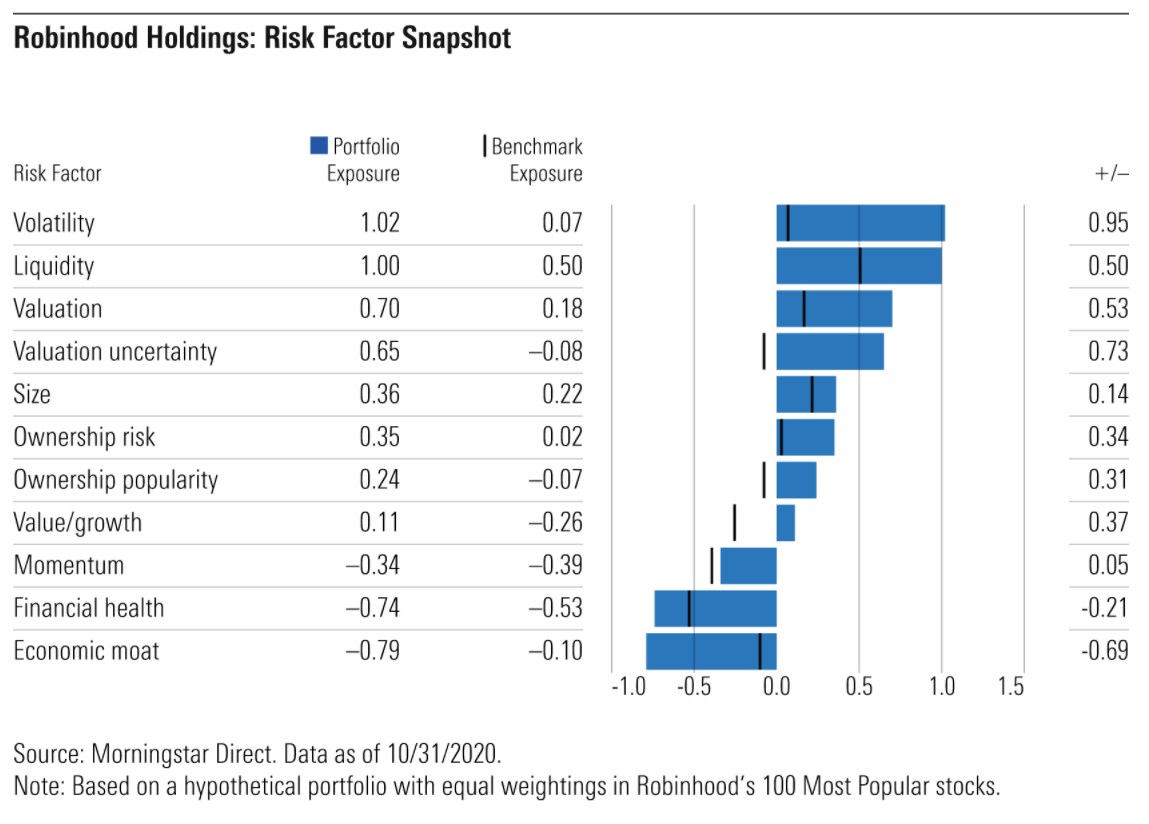 Robinhood Holdings: Risk Factor Snapshot

| Risk Factor | Portfolio Exposure | Benchmark Exposure | +/– |
|---|---|---|---|
| Volatility | 1.02 | 0.07 | 0.95 |
| Liquidity | 1.00 | 0.50 | 0.50 |
| Valuation | 0.70 | 0.18 | 0.53 |
| Valuation uncertainty | 0.65 | –0.08 | 0.73 |
| Size | 0.36 | 0.22 | 0.14 |
| Ownership risk | 0.35 | 0.02 | 0.34 |
| Ownership popularity | 0.24 | –0.07 | 0.31 |
| Value/growth | 0.11 | –0.26 | 0.37 |
| Momentum | –0.34 | –0.39 | 0.05 |
| Financial health | –0.74 | –0.53 | -0.21 |
| Economic moat | –0.79 | –0.10 | -0.69 |

-1.0 -0.5 0.0 0.5 1.0 1.5

Source: Morningstar Direct. Data as of 10/31/2020.
Note: Based on a hypothetical portfolio with equal weightings in Robinhood's 100 Most Popular stocks.